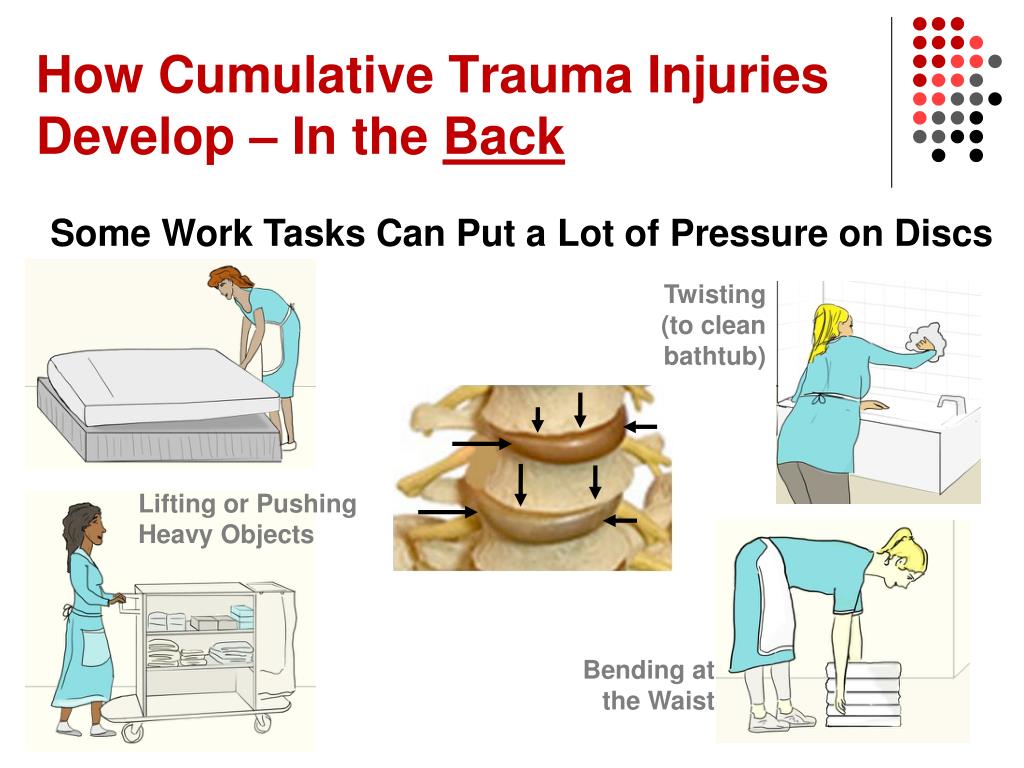 How Cumulative Trauma Injuries Develop – In the Back

Some Work Tasks Can Put a Lot of Pressure on Discs

Twisting (to clean bathtub)

Lifting or Pushing Heavy Objects

Bending at the Waist